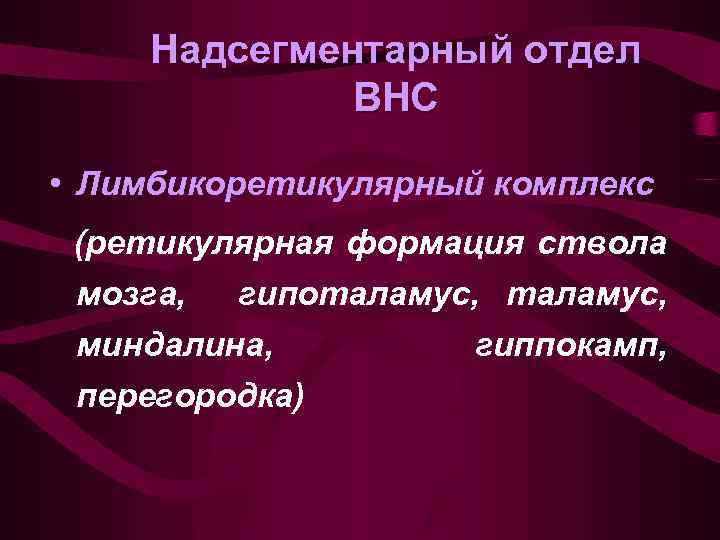 Надсегментарный отдел ВНС

• Лимбикоретикулярный комплекс

(ретикулярная формация ствола мозга, гипоталамус, таламус, миндалина, гиппокамп, перегородка)